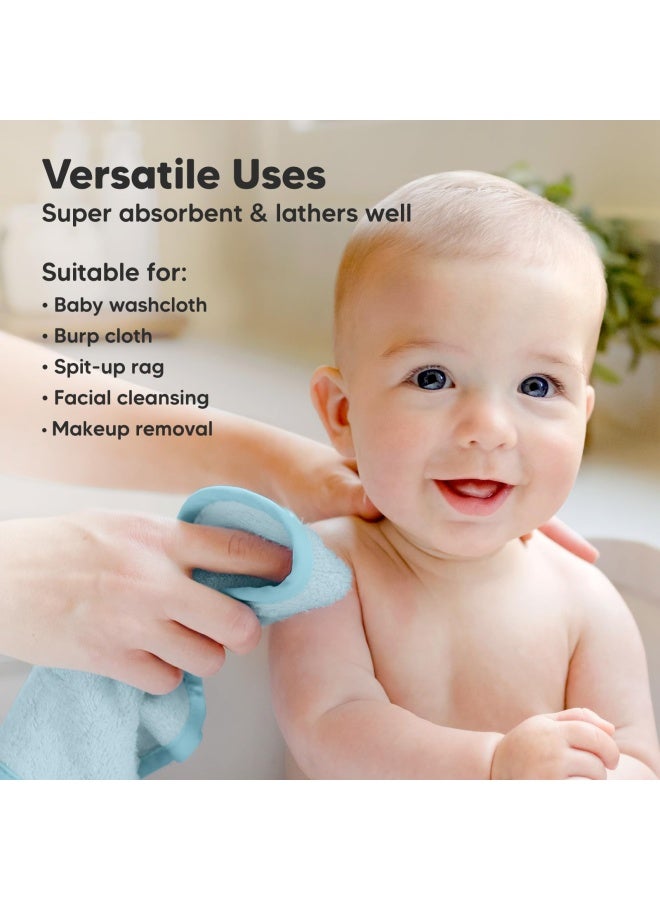 Versatile Uses
Super absorbent & lathers well

Suitable for:
• Baby washcloth
• Burp cloth
• Spit-up rag
• Facial cleansing
• Makeup removal